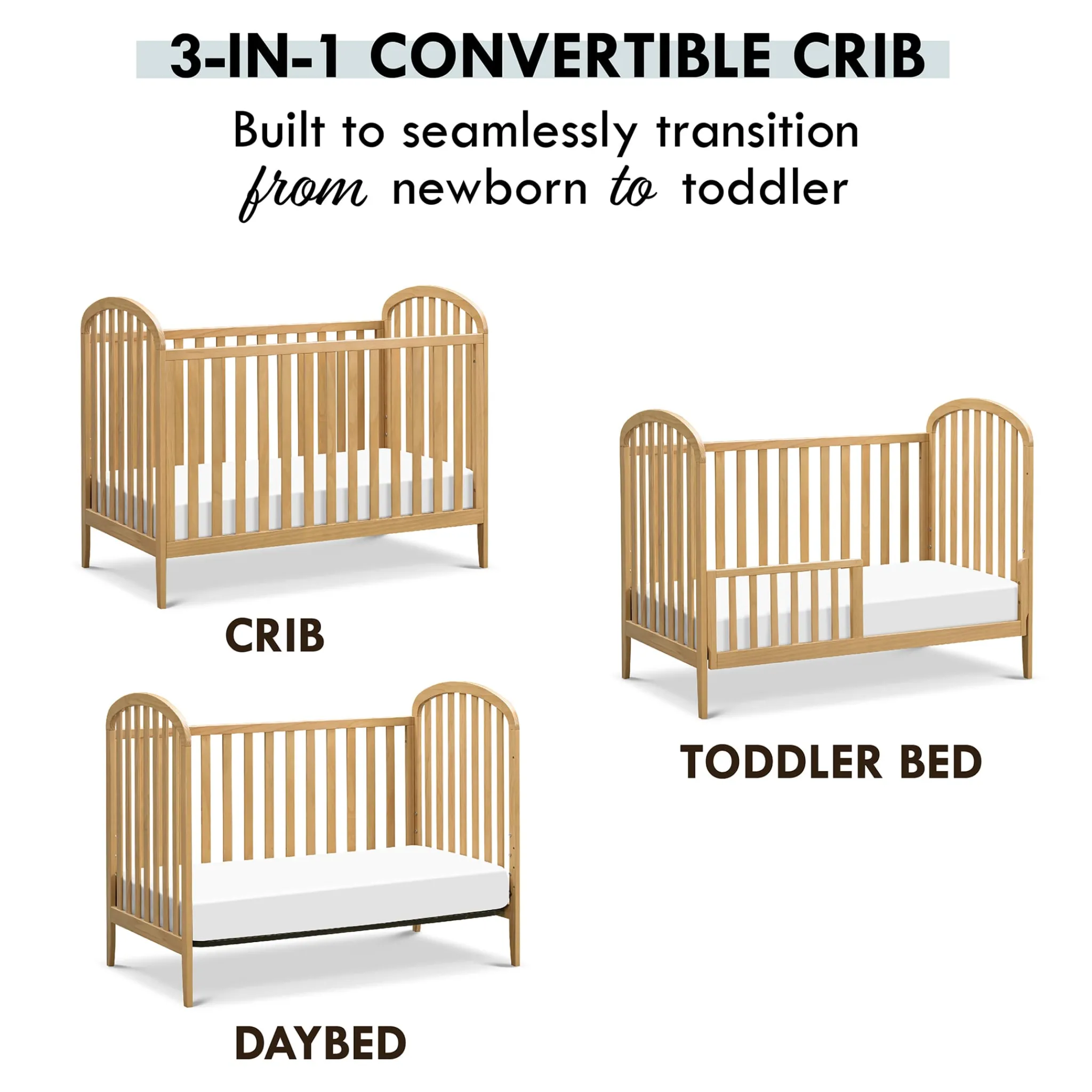 3-IN-1 CONVERTIBLE CRIB

Built to seamlessly transition from newborn to toddler

CRIB

TODDLER BED

DAYBED